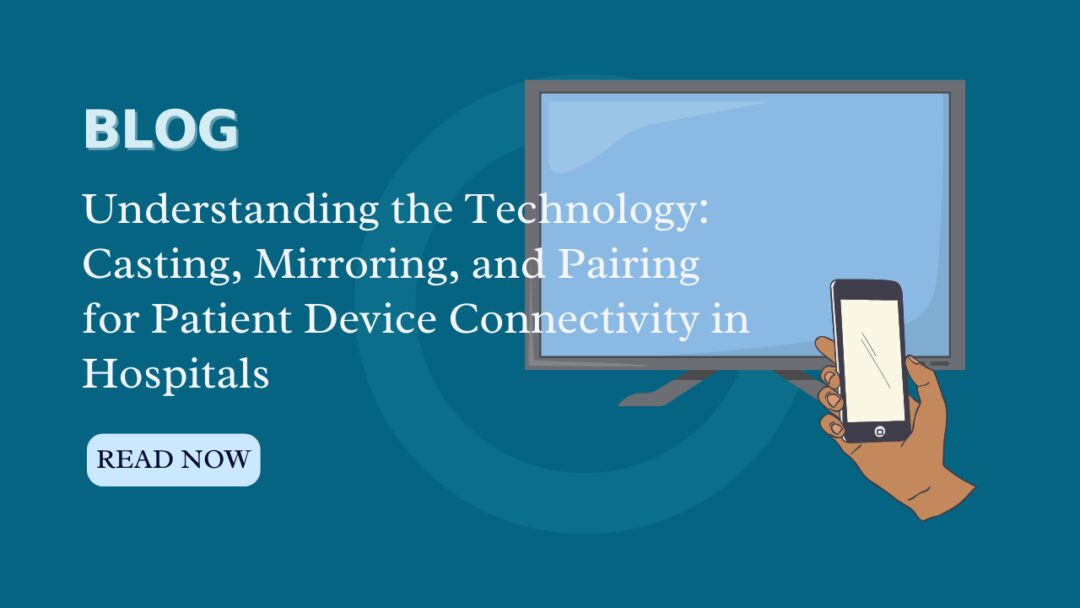 BLOG

Understanding the Technology: Casting, Mirroring, and Pairing for Patient Device Connectivity in Hospitals

READ NOW